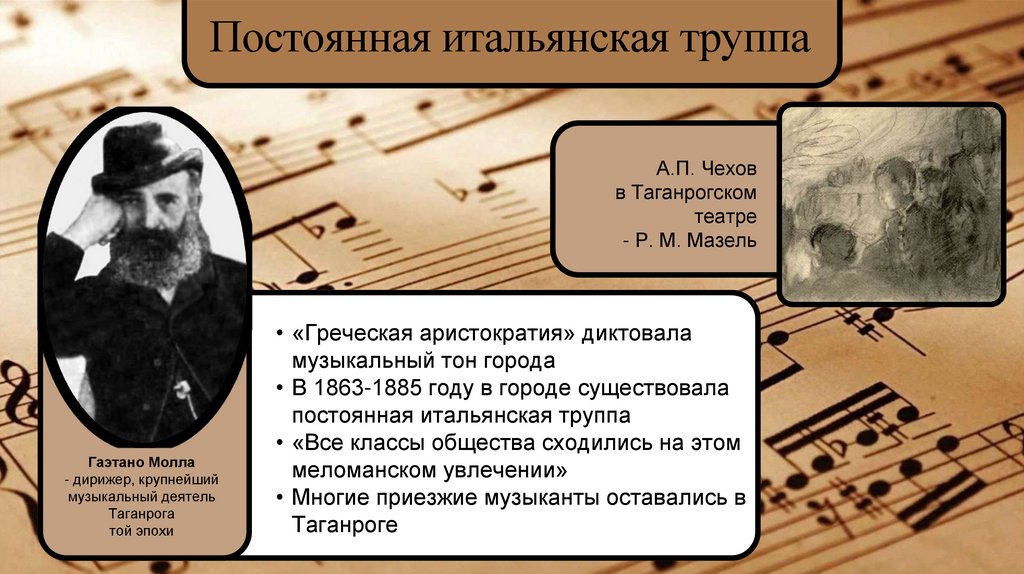 Постоянная итальянская труппа

А.П. Чехов в Таганрогском театре - Р. М. Мазель

• «Греческая аристократия» диктовала музыкальный тон города
• В 1863-1885 году в городе существовала постоянная итальянская труппа
• «Все классы общества сходились на этом меломанском увлечении»
• Многие приезжие музыканты оставались в Таганроге

Гаэтано Молла - дирижер, крупнейший музыкальный деятель Таганрога той эпохи